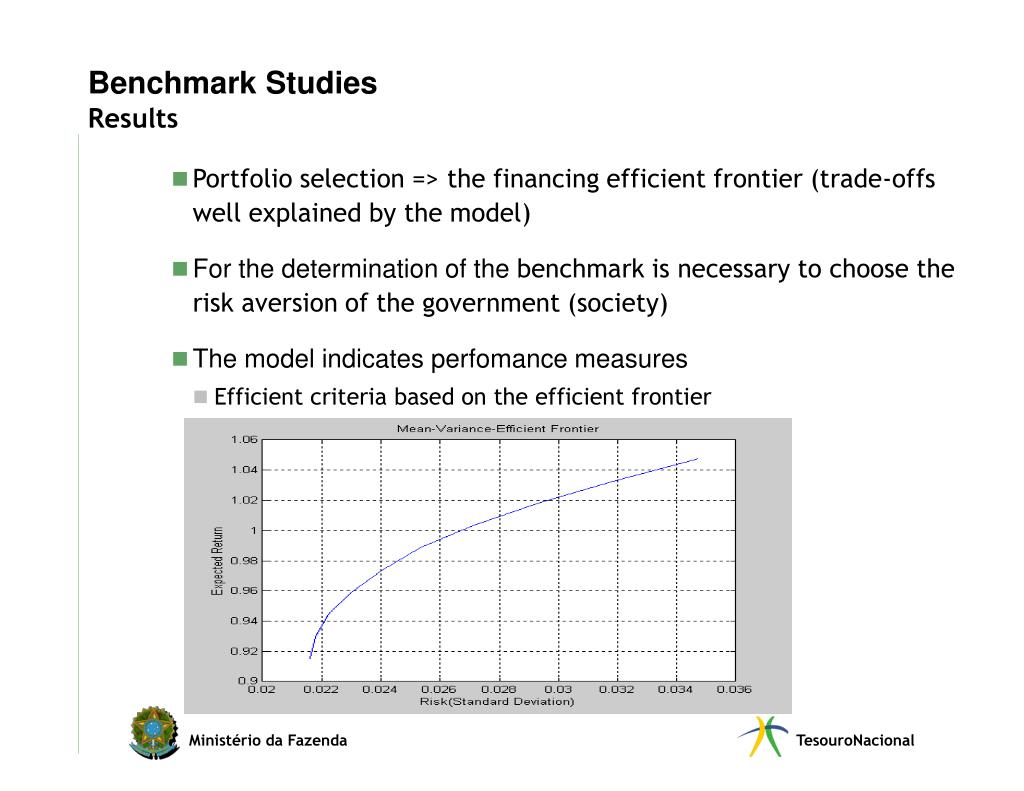 Benchmark Studies
Results

Portfolio selection => the financing efficient frontier (trade-offs well explained by the model)

For the determination of the benchmark is necessary to choose the risk aversion of the government (society)

The model indicates perfomance measures

Efficient criteria based on the efficient frontier

Mean-Variance-Efficient Frontier

Expected Return

1.06
1.04
1.02
1
0.98
0.96
0.94
0.92
0.9

0.02 0.022 0.024 0.026 0.028 0.03 0.032 0.034 0.036

Risk(Standard Deviation)

Ministério da Fazenda

TesouroNacional